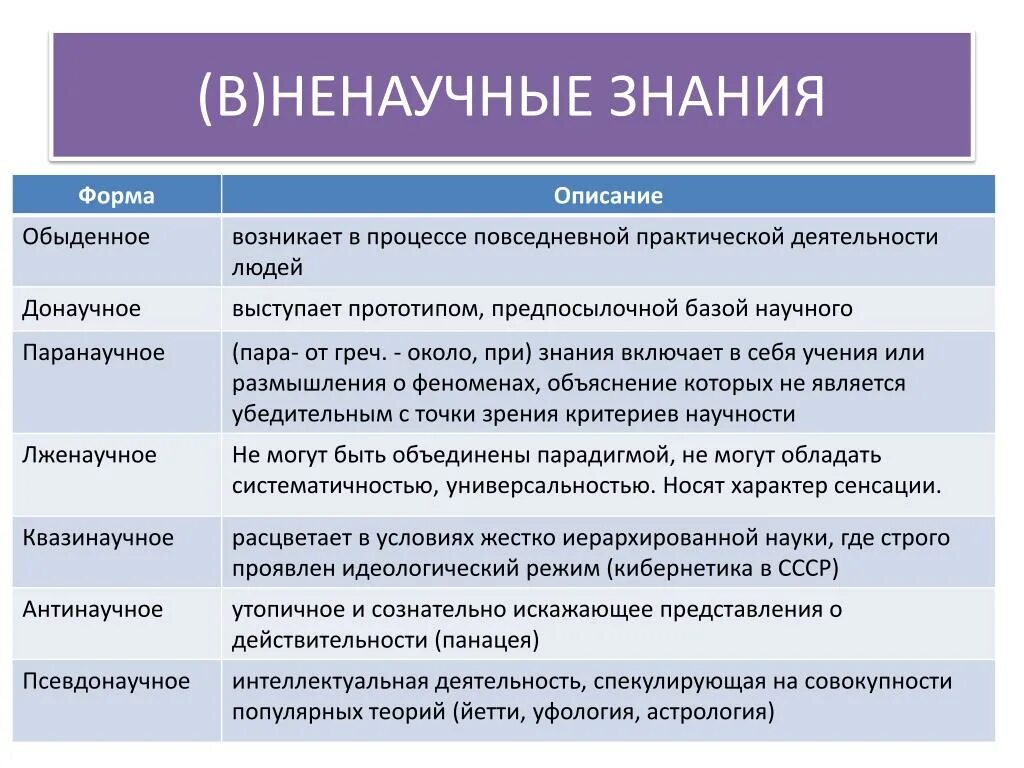 (В)НЕНАУЧНЫЕ ЗНАНИЯ

| Форма | Описание |
|---|---|
| Обыденное | возникает в процессе повседневной практической деятельности людей |
| Донаучное | выступает прототипом, предпосылочной базой научного |
| Паранаучное | (пара- от греч. - около, при) знания включает в себя учения или размышления о феноменах, объяснение которых не является убедительным с точки зрения критериев научности |
| Лженаучное | Не могут быть объединены парадигмой, не могут обладать систематичностью, универсальностью. Носят характер сенсации. |
| Квазинаучное | расцветает в условиях жестко иерархированной науки, где строго проявлен идеологический режим (кибернетика в СССР) |
| Антинаучное | утопичное и сознательно искажающее представления о действительности (панацея) |
| Псевдонаучное | интеллектуальная деятельность, спекулирующая на совокупности популярных теорий (йетти, уфология, астрология) |